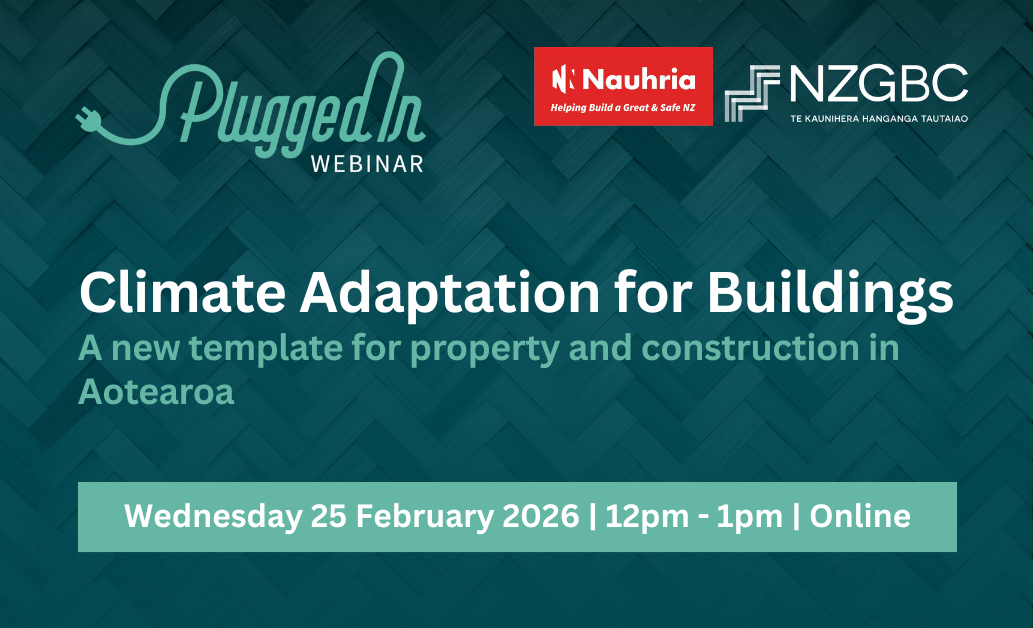 Plugged In
WEBINAR

Nauhria
Helping Build a Great & Safe NZ

NZGBC
TE KAUNIHERA HANGANGA TAUTAIAO

Climate Adaptation for Buildings
A new template for property and construction in Aotearoa

Wednesday 25 February 2026 | 12pm - 1pm | Online